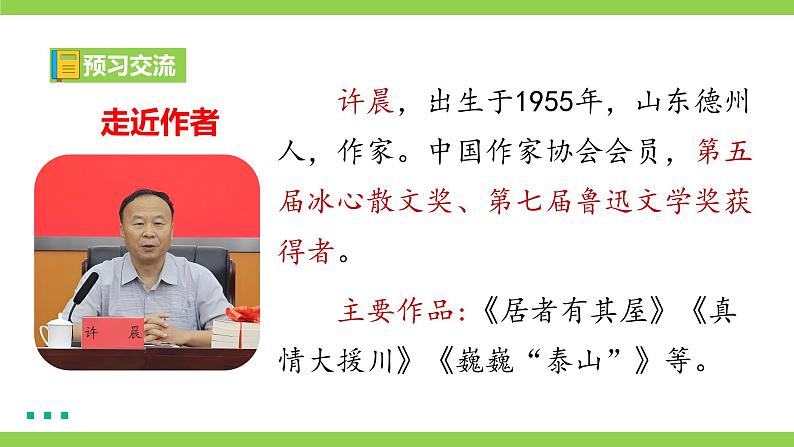 预习交流

走近作者

许 晨

许晨，出生于1955年，山东德州人，作家。中国作家协会会员，第五届冰心散文奖、第七届鲁迅文学奖获得者。

主要作品:《居者有其屋》《真情大援川》《巍巍“泰山”》等。